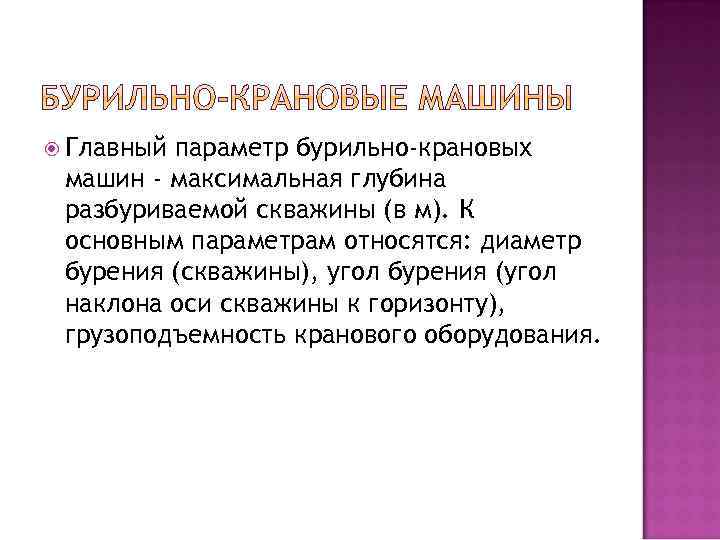 БУРИЛЬНО-КРАНОВЫЕ МАШИНЫ

Главный параметр бурильно-крановых машин - максимальная глубина разбуриваемой скважины (в м). К основным параметрам относятся: диаметр бурения (скважины), угол бурения (угол наклона оси скважины к горизонту), грузоподъемность кранового оборудования.